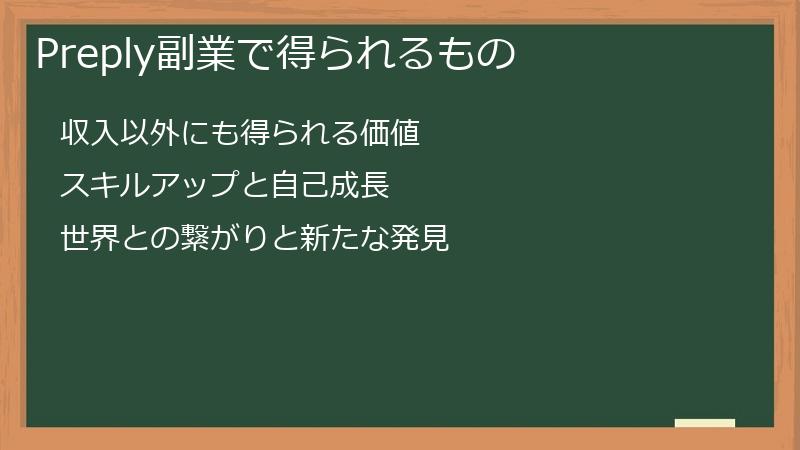 Preply副業で得られるもの

収入以外にも得られる価値

スキルアップと自己成長

世界との繋がりと新たな発見